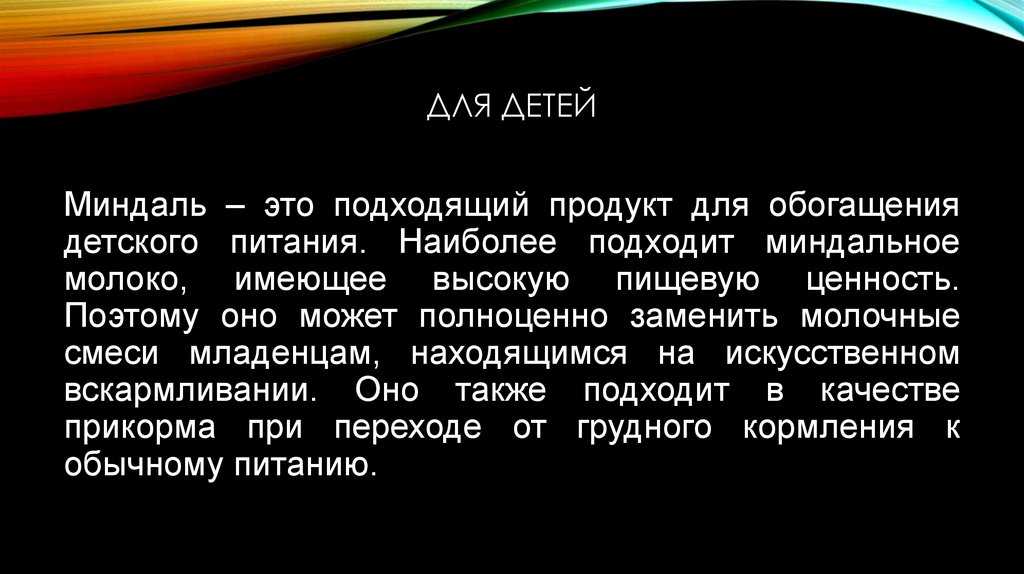 ДЛЯ ДЕТЕЙ

Миндаль – это подходящий продукт для обогащения детского питания. Наиболее подходит миндальное молоко, имеющее высокую пищевую ценность. Поэтому оно может полноценно заменить молочные смеси младенцам, находящимся на искусственном вскармливании. Оно также подходит в качестве прикорма при переходе от грудного кормления к обычному питанию.